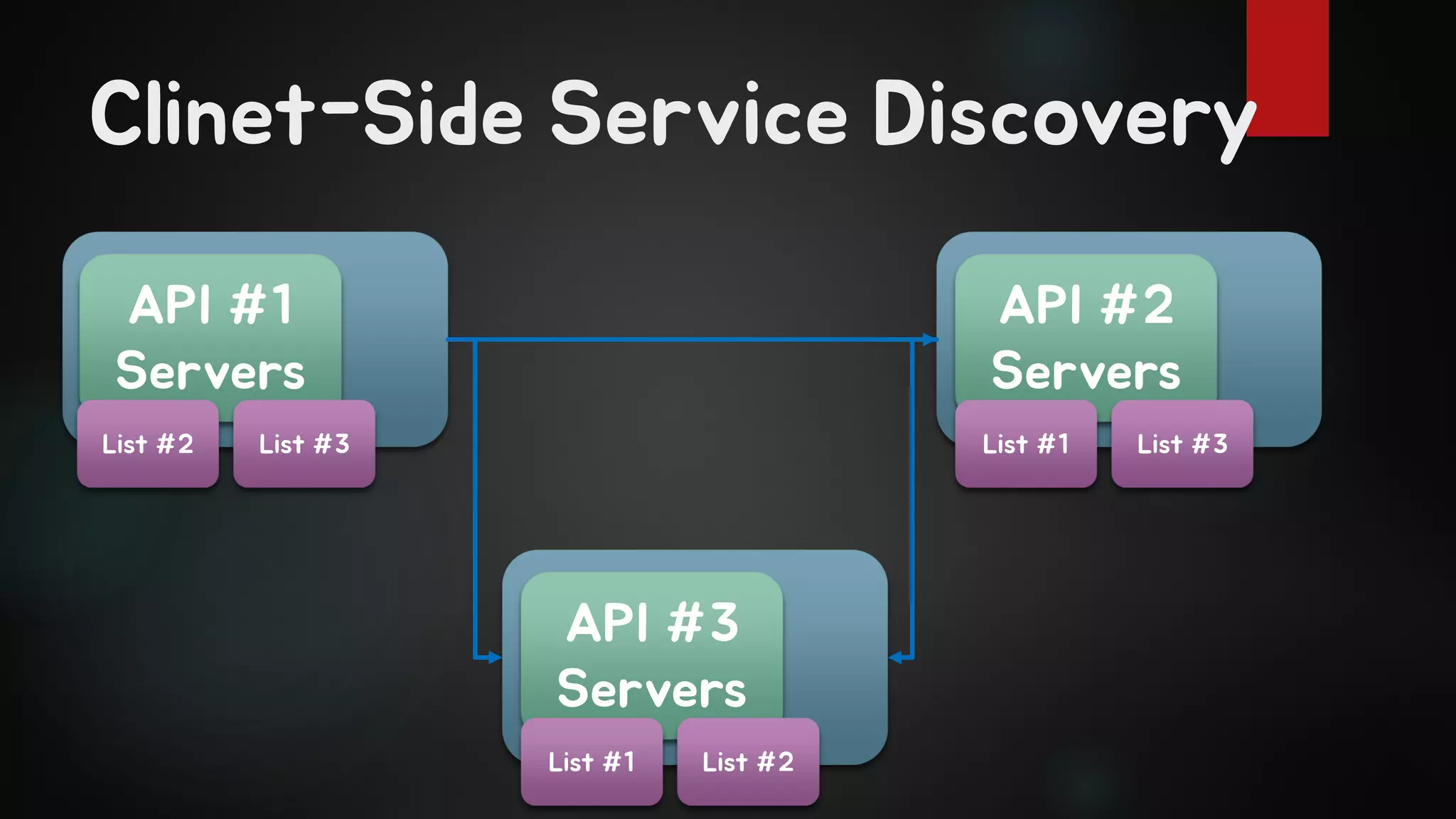 Clinet-Side Service Discovery

API #1 Servers

List #2

List #3

API #2 Servers

List #1

List #3

API #3 Servers

List #1

List #2